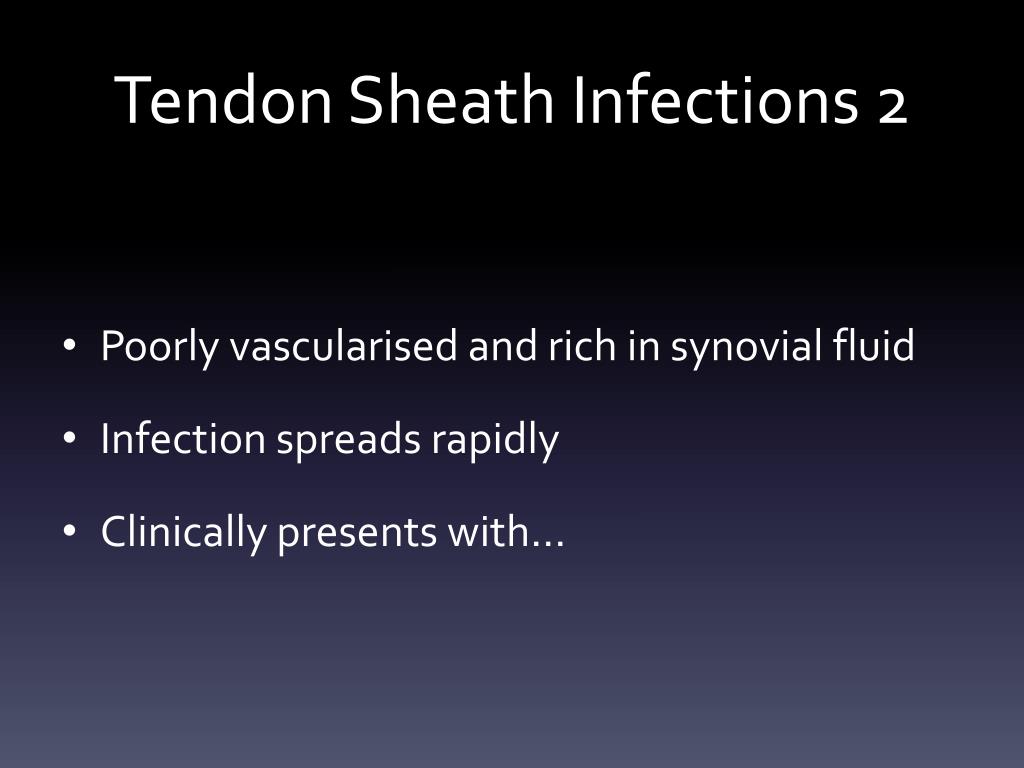 Tendon Sheath Infections 2

• Poorly vascularised and rich in synovial fluid

• Infection spreads rapidly

• Clinically presents with…